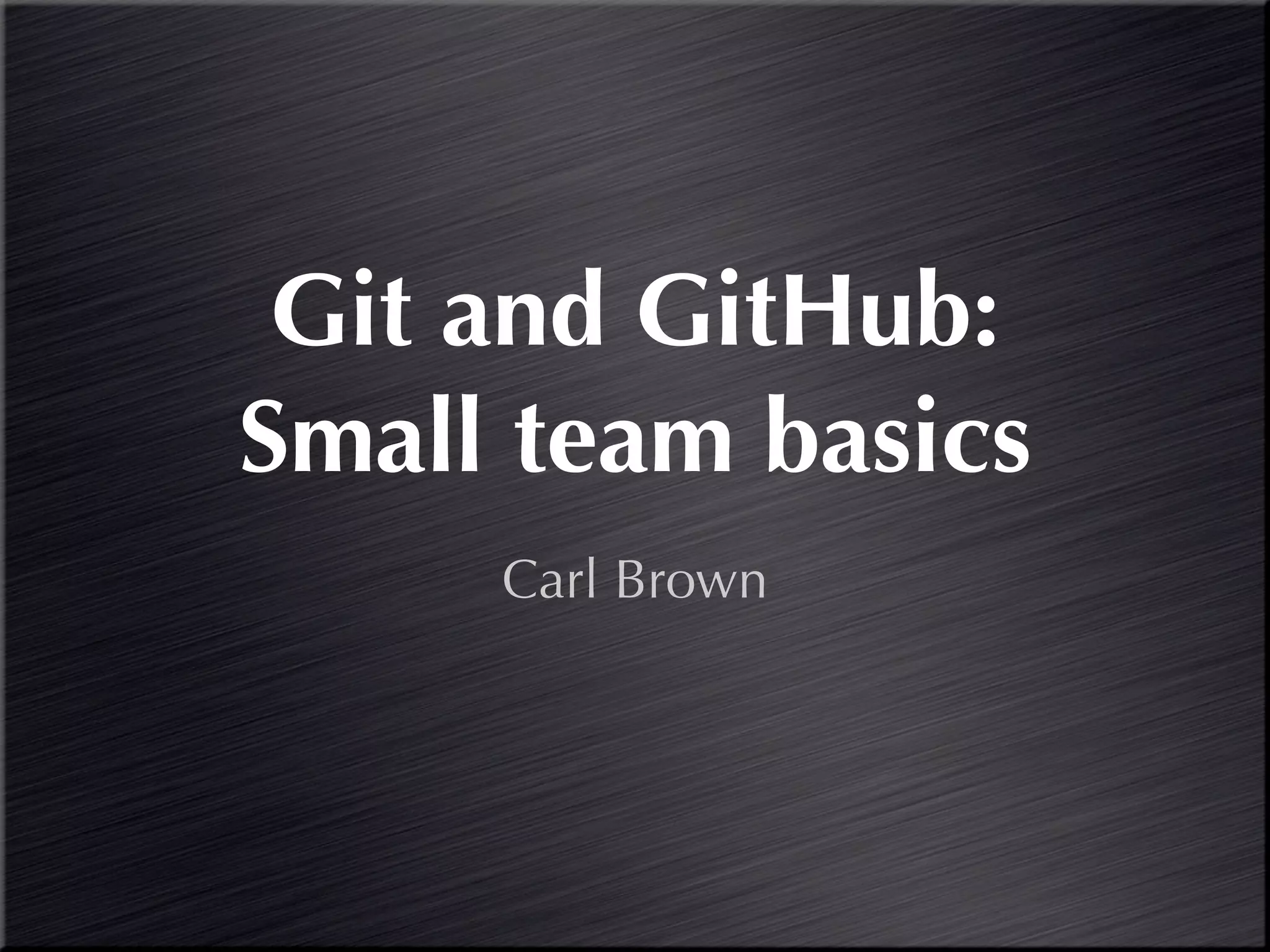 Git and GitHub:
Small team basics

Carl Brown